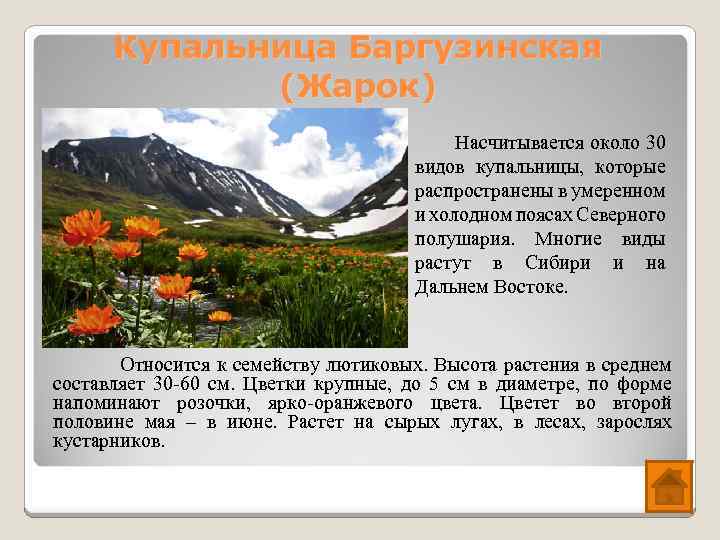 Купальница Баргузинская (Жарок)

Насчитывается около 30 видов купальницы, которые распространены в умеренном и холодном поясах Северного полушария. Многие виды растут в Сибири и на Дальнем Востоке.

Относится к семейству лютиковых. Высота растения в среднем составляет 30-60 см. Цветки крупные, до 5 см в диаметре, по форме напоминают розочки, ярко-оранжевого цвета. Цветет во второй половине мая – в июне. Растет на сырых лугах, в лесах, зарослях кустарников.